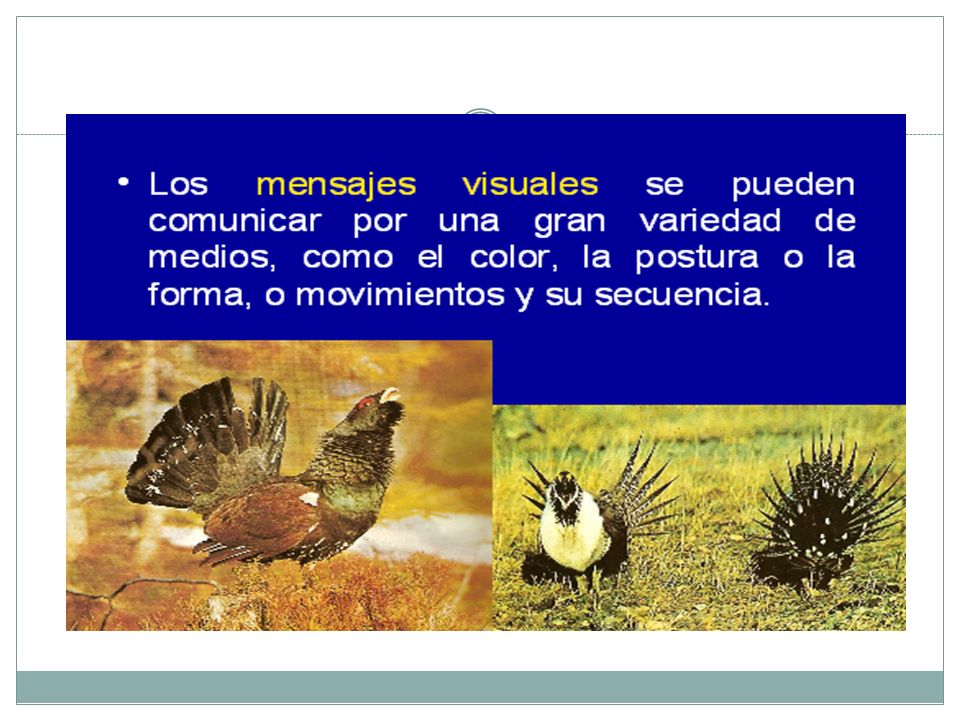 • Los mensajes visuales se pueden comunicar por una gran variedad de medios, como el color, la postura o la forma, o movimientos y su secuencia.